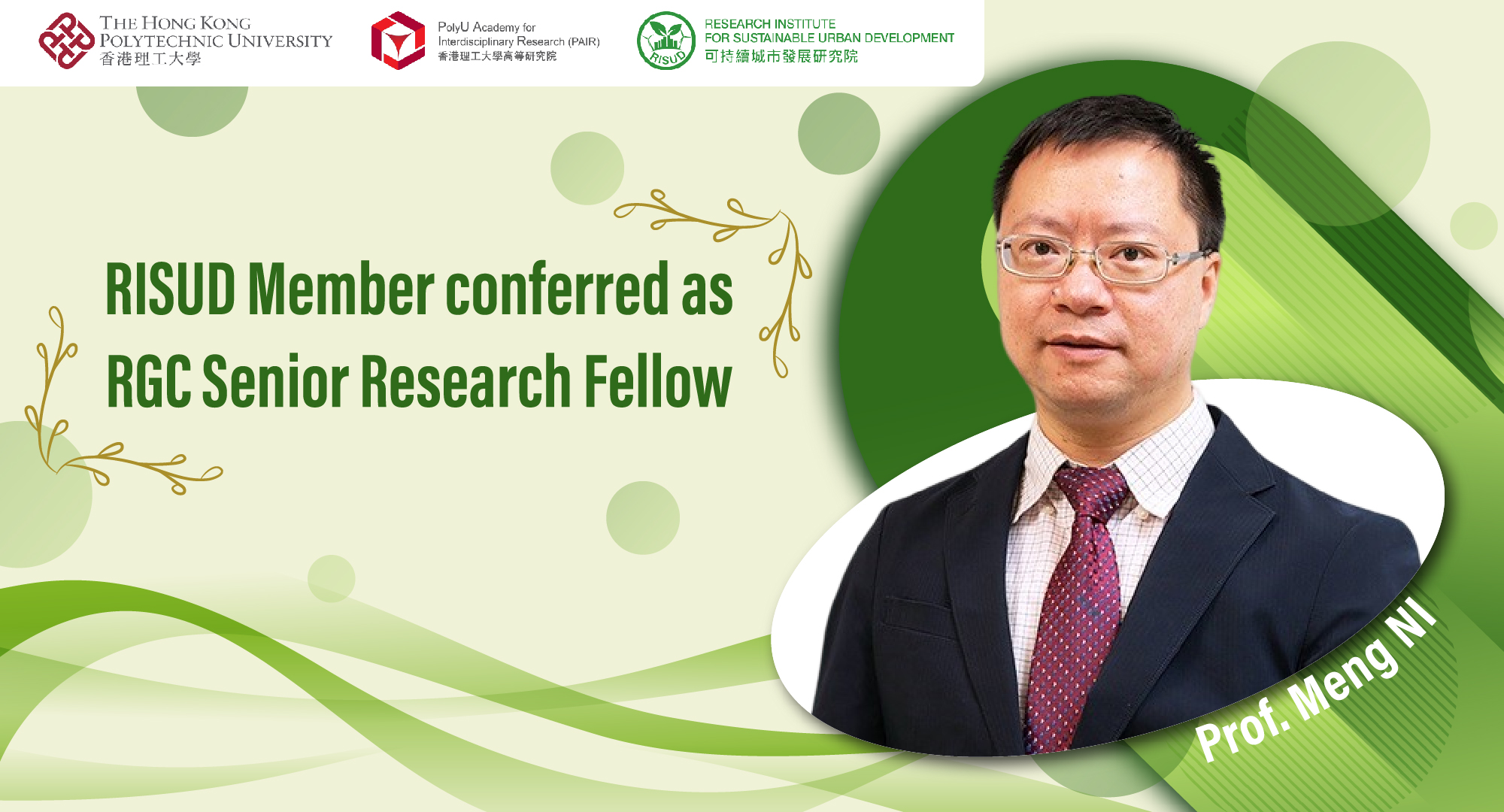 THE HONG KONG POLYTECHNIC UNIVERSITY
香港理工大學

PolyU Academy for Interdisciplinary Research (PAIR)
香港理工大學高等研究院

RISUD

RESEARCH INSTITUTE FOR SUSTAINABLE URBAN DEVELOPMENT
可持續城市發展研究院

RISUD Member conferred as RGC Senior Research Fellow

Prof. Meng NI